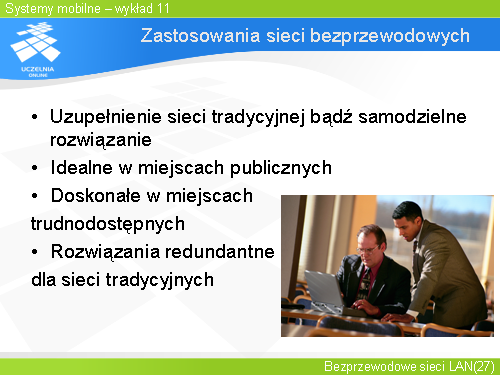 Systemy mobilne – wykład 11

UCZELNIA ONLINE

Zastosowania sieci bezprzewodowych

• Uzupełnienie sieci tradycyjnej bądź samodzielne rozwiązanie
• Idealne w miejscach publicznych
• Doskonałe w miejscach trudnodostępnych
• Rozwiązania redundantne dla sieci tradycyjnych

Bezprzewodowe sieci LAN(27)